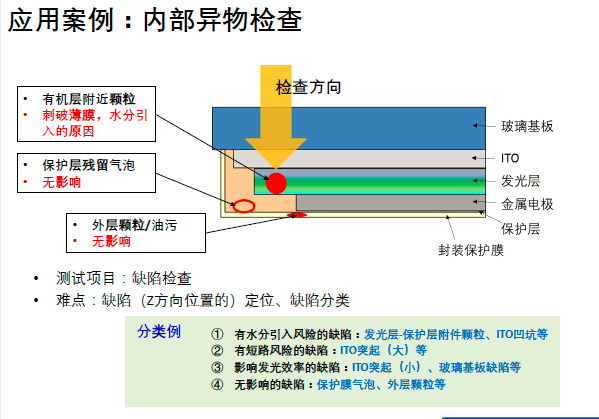 应用案例：内部异物检查

检查方向

• 有机层附近颗粒
• 刺破薄膜，水分引入的原因

• 保护层残留气泡
• 无影响

• 外层颗粒/油污
• 无影响

玻璃基板
ITO
发光层
金属电极
保护层
封装保护膜

• 测试项目：缺陷检查
• 难点：缺陷（Z方向位置的）定位、缺陷分类

分类例
① 有水分引入风险的缺陷：发光层-保护层附件颗粒、ITO凹坑等
② 有短路风险的缺陷：ITO突起（大）等
③ 影响发光效率的缺陷：ITO突起（小）、玻璃基板缺陷等
④ 无影响的缺陷：保护膜气泡、外层颗粒等